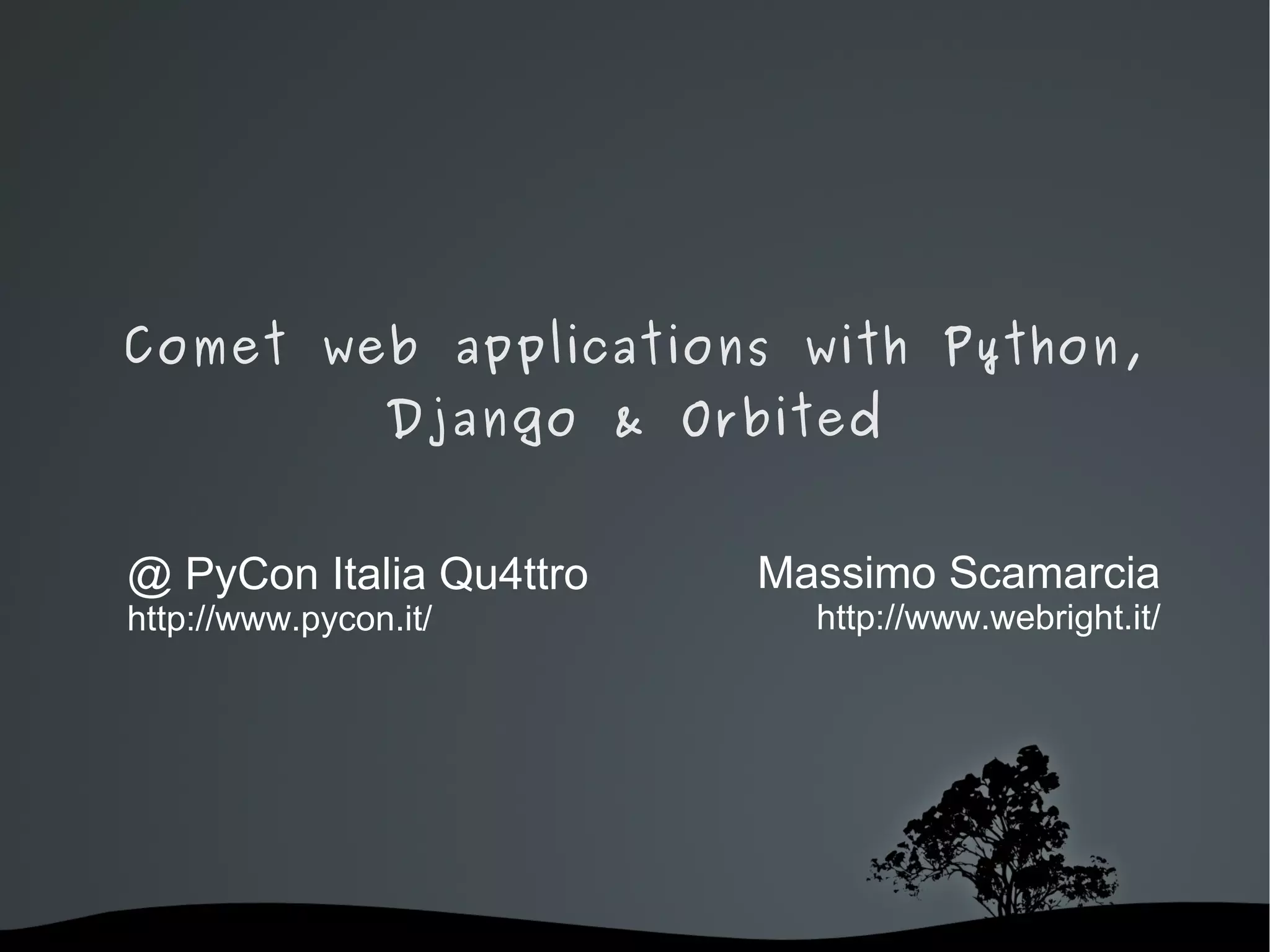 Comet web applications with Python, Django & Orbited

@ PyCon Italia Qu4ttro
http://www.pycon.it/

Massimo Scamarcia
http://www.webright.it/